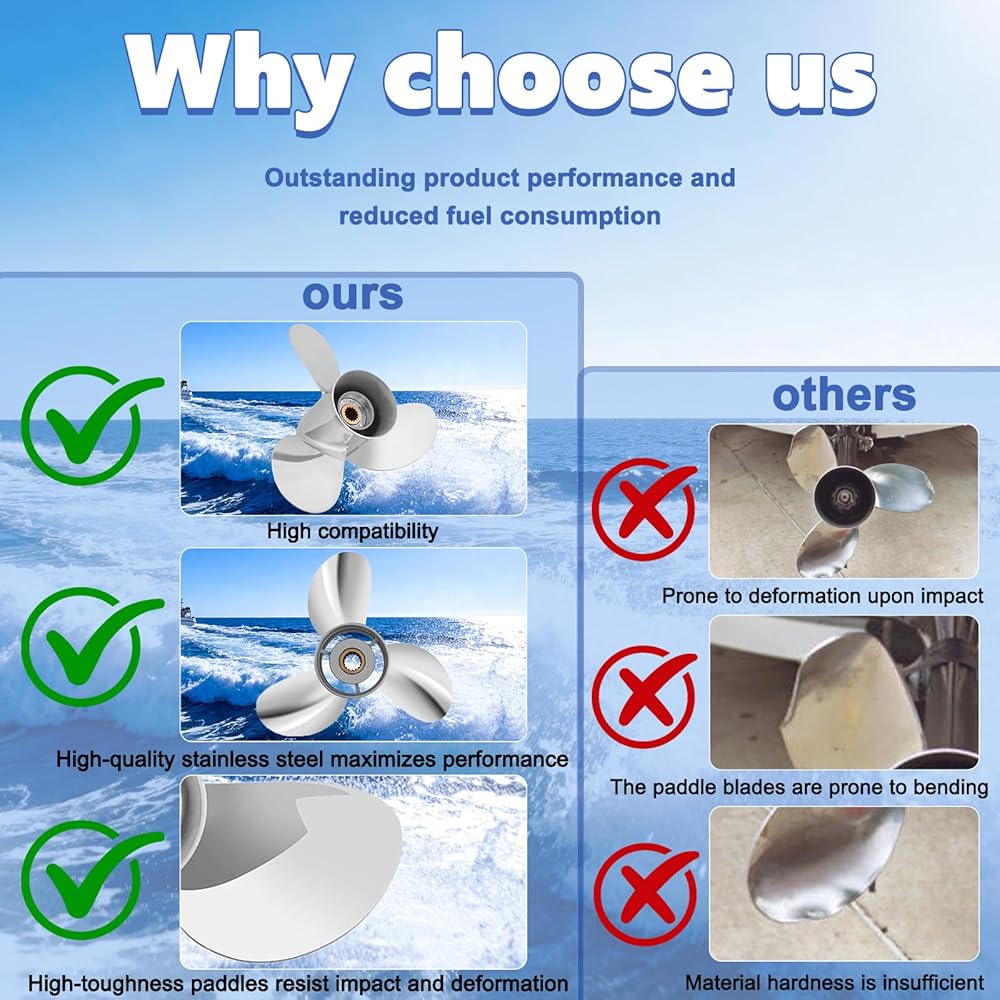 Why choose us

Outstanding product performance and reduced fuel consumption

ours

High compatibility

High-quality stainless steel maximizes performance

High-toughness paddles resist impact and deformation

others

Prone to deformation upon impact

The paddle blades are prone to bending

Material hardness is insufficient